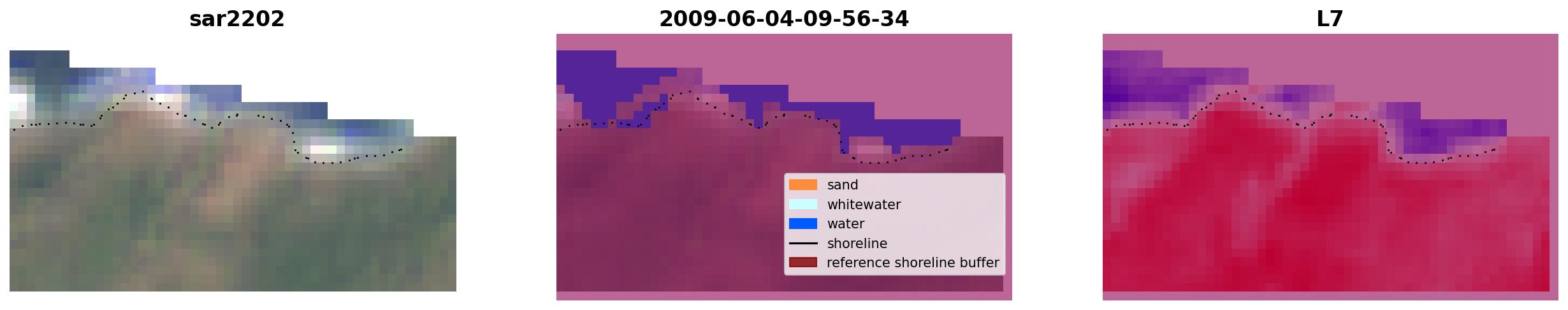 sar2202

2009-06-04-09-56-34

sand
whitewater
water
shoreline
reference shoreline buffer

L7